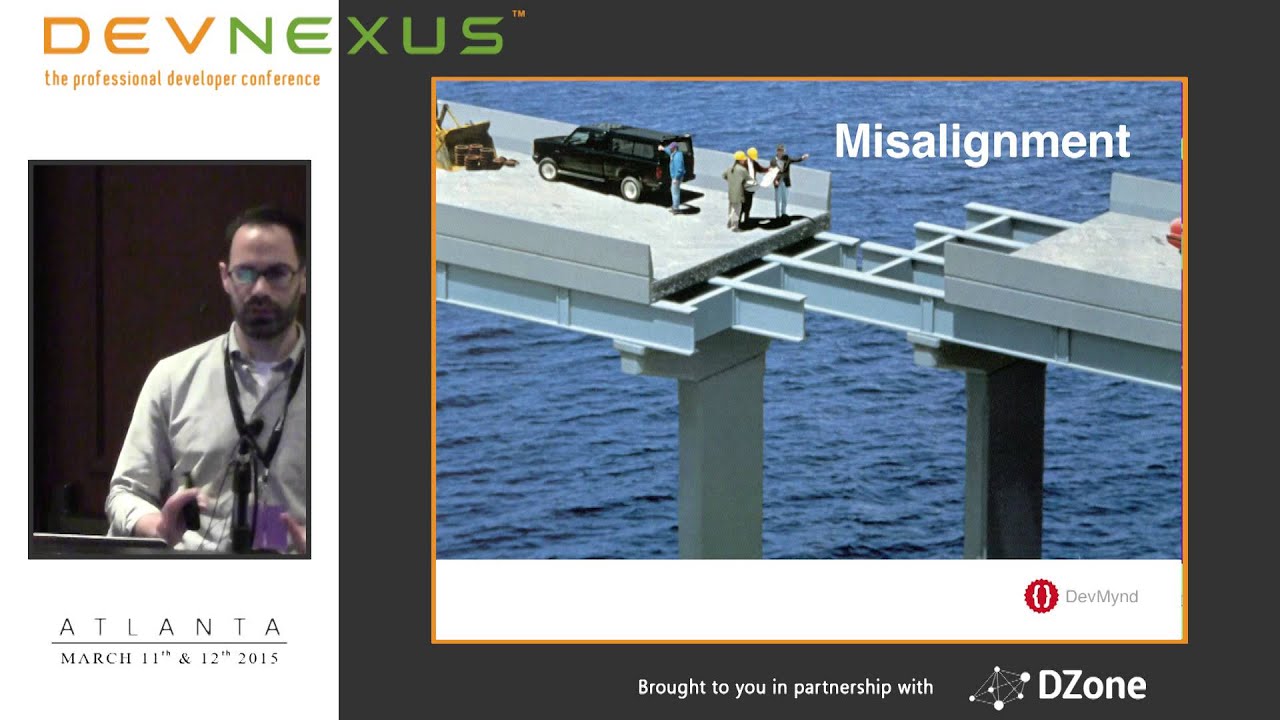 DEVNEXUS™
the professional developer conference

ATLANTA
MARCH 11th & 12th 2015

Misalignment

DevMynd

Brought to you in partnership with DZone